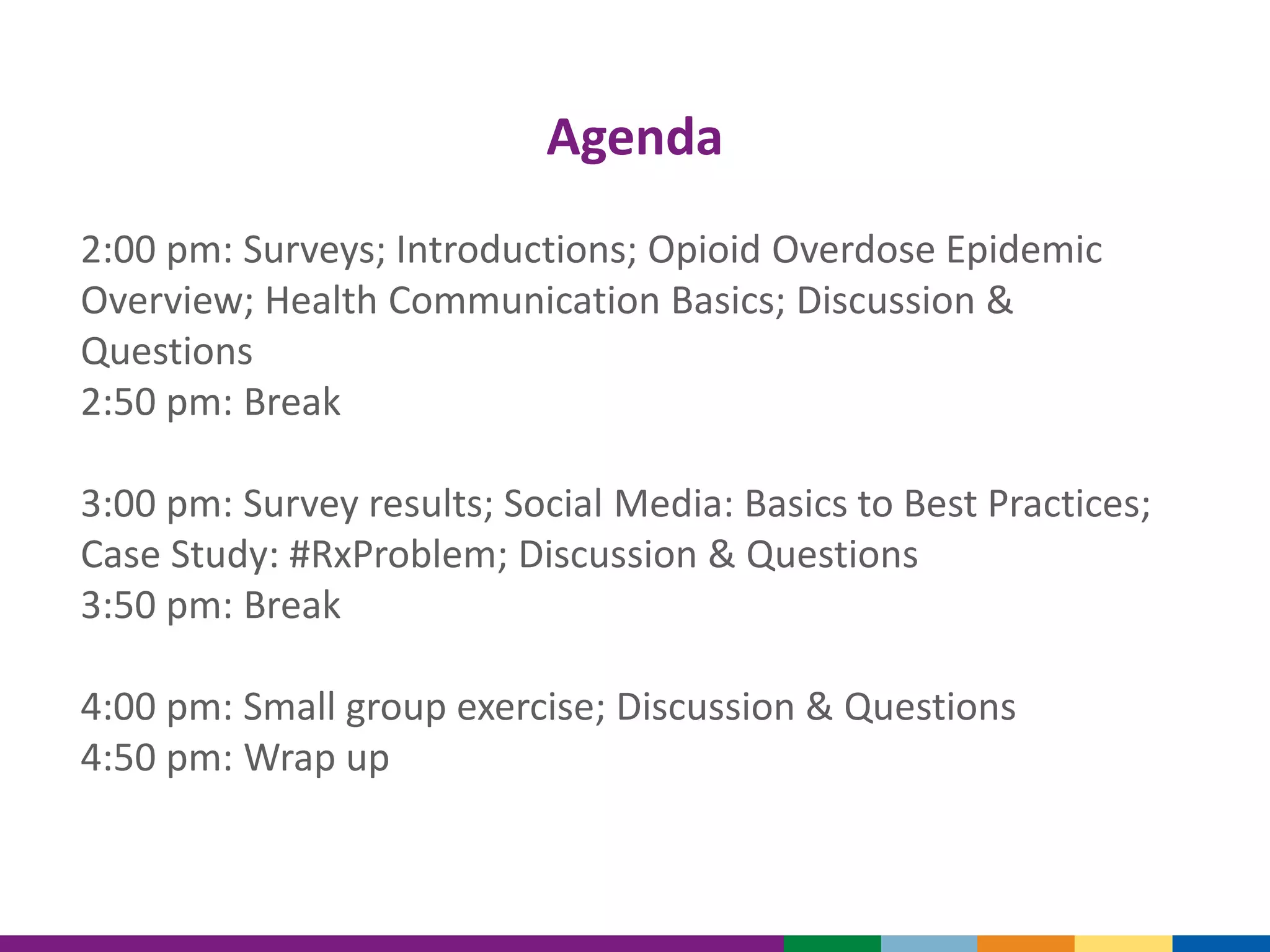 Agenda

2:00 pm: Surveys; Introductions; Opioid Overdose Epidemic Overview; Health Communication Basics; Discussion & Questions
2:50 pm: Break

3:00 pm: Survey results; Social Media: Basics to Best Practices; Case Study: #RxProblem; Discussion & Questions
3:50 pm: Break

4:00 pm: Small group exercise; Discussion & Questions
4:50 pm: Wrap up